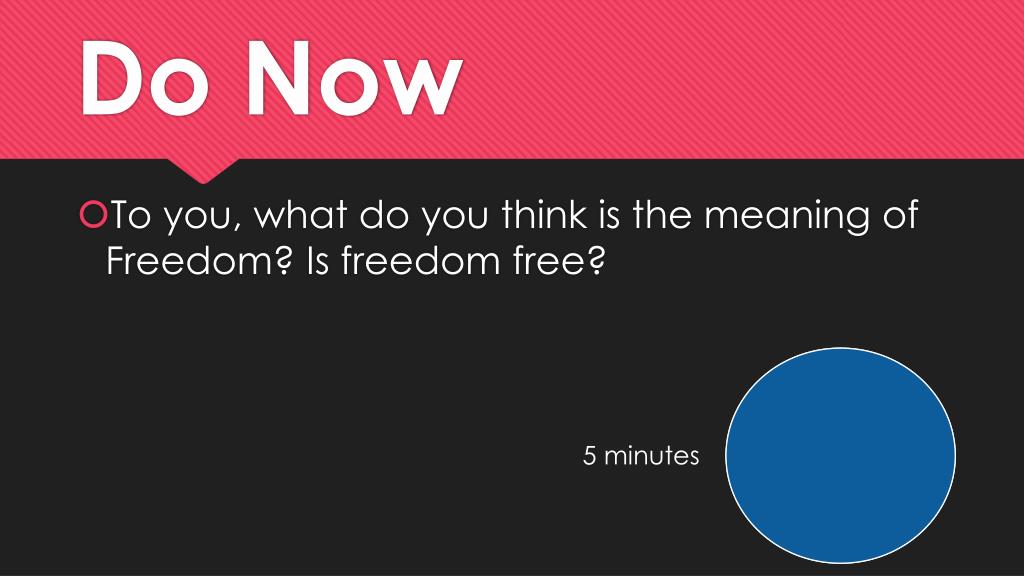 Do Now

To you, what do you think is the meaning of Freedom? Is freedom free?

5 minutes